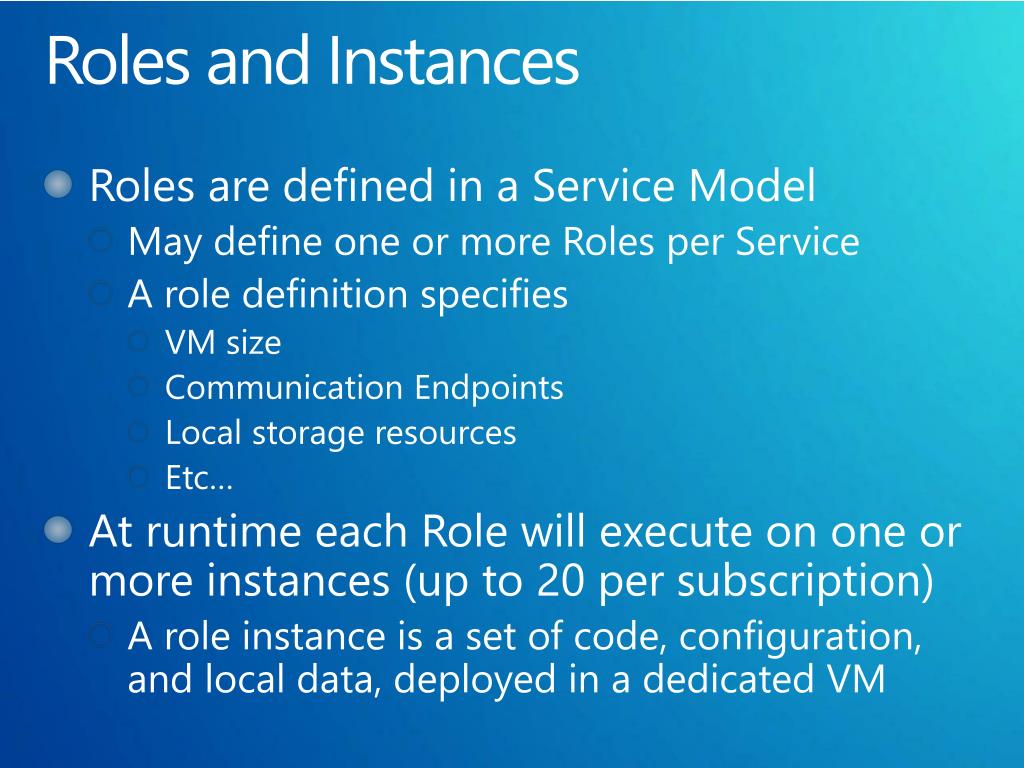 Roles and Instances

Roles are defined in a Service Model

May define one or more Roles per Service

A role definition specifies

VM size

Communication Endpoints

Local storage resources

Etc…

At runtime each Role will execute on one or more instances (up to 20 per subscription)

A role instance is a set of code, configuration, and local data, deployed in a dedicated VM